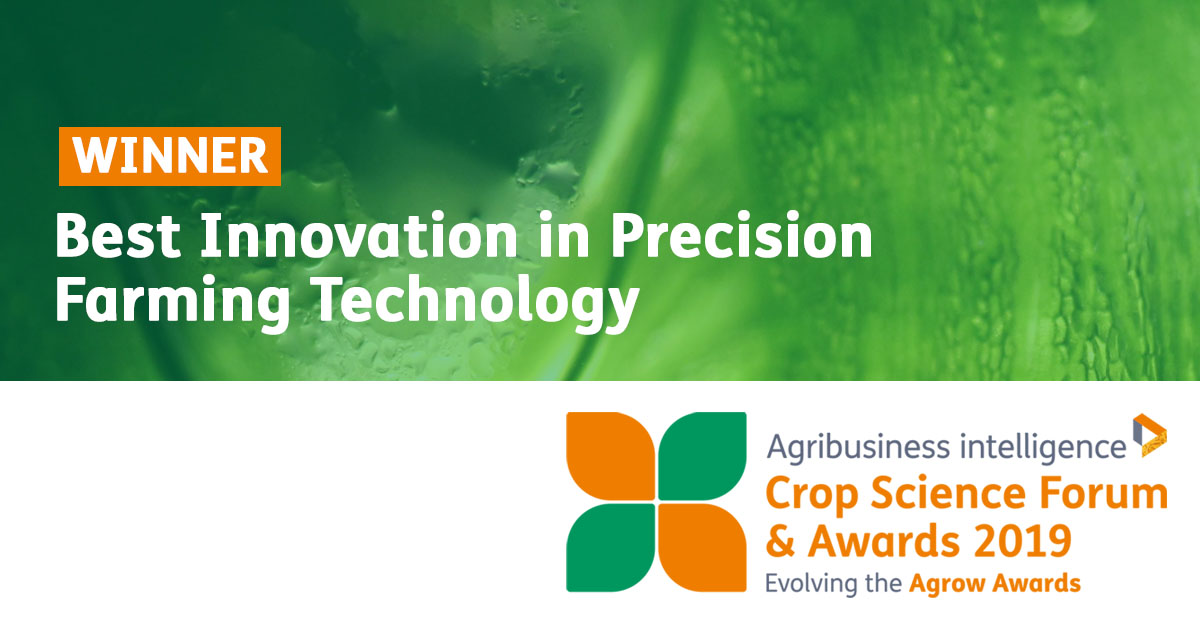 WINNER
Best Innovation in Precision Farming Technology

Agribusiness intelligence
Crop Science Forum & Awards 2019
Evolving the Agrow Awards